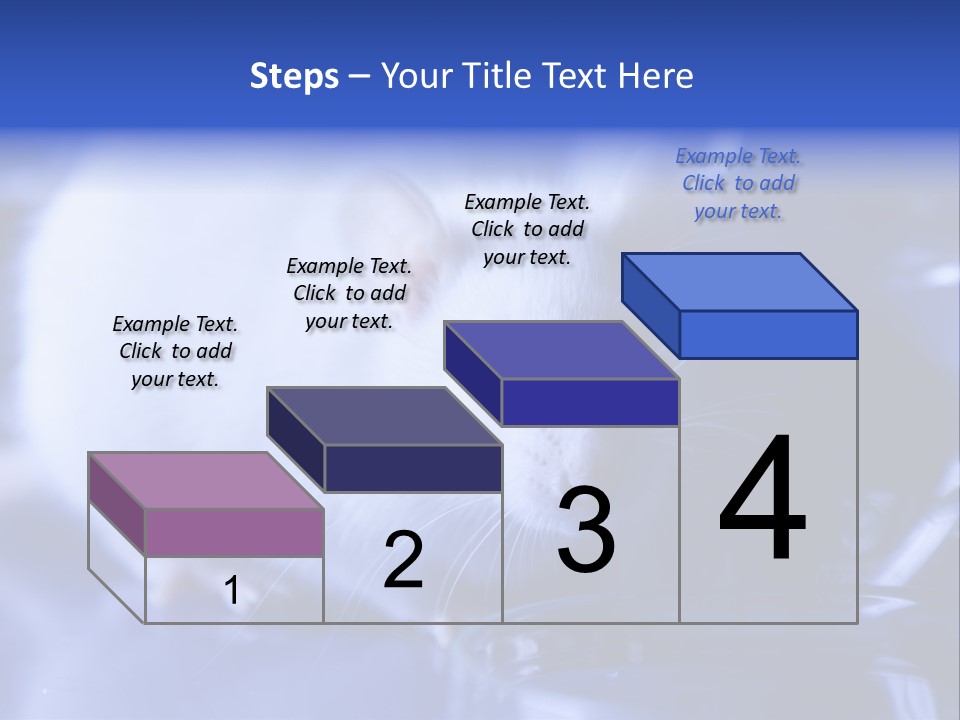 Steps – Your Title Text Here

Example Text. Click to add your text.

Example Text. Click to add your text.

Example Text. Click to add your text.

Example Text. Click to add your text.

1

2

3

4